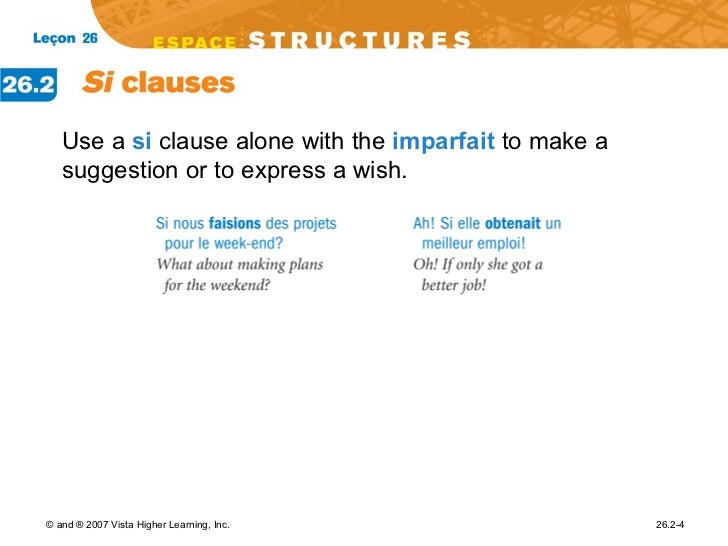 Leçon 26

ESPACE STRUCTURES

26.2 Si clauses

Use a si clause alone with the imparfait to make a suggestion or to express a wish.

Si nous faisions des projets pour le week-end?
What about making plans for the weekend?

Ah! Si elle obtenait un meilleur emploi!
Oh! If only she got a better job!

© and ® 2007 Vista Higher Learning, Inc.

26.2-4